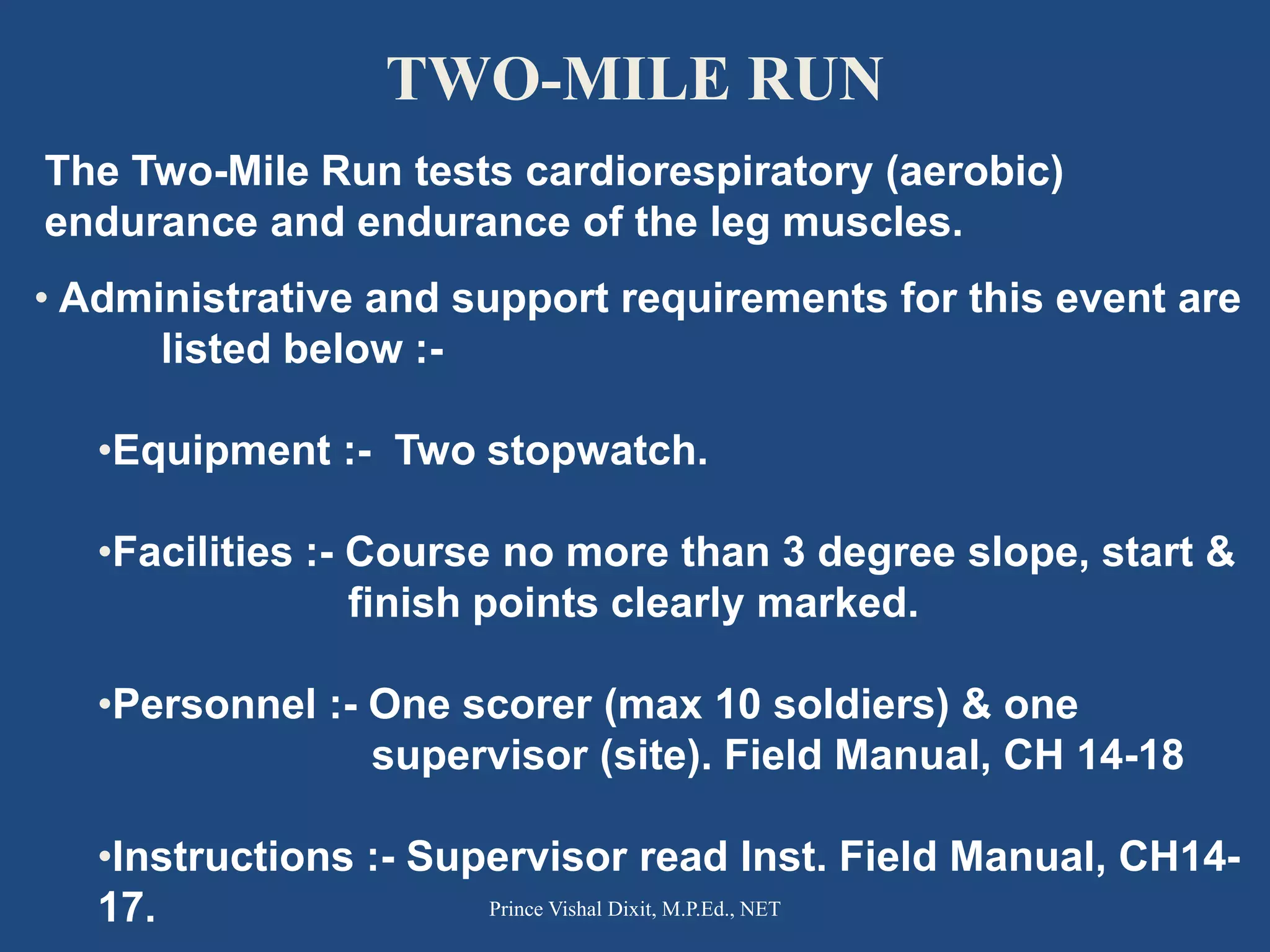 TWO-MILE RUN

The Two-Mile Run tests cardiorespiratory (aerobic) endurance and endurance of the leg muscles.

• Administrative and support requirements for this event are listed below :-

•Equipment :- Two stopwatch.

•Facilities :- Course no more than 3 degree slope, start & finish points clearly marked.

•Personnel :- One scorer (max 10 soldiers) & one supervisor (site). Field Manual, CH 14-18

•Instructions :- Supervisor read Inst. Field Manual, CH14-17.

Prince Vishal Dixit, M.P.Ed., NET